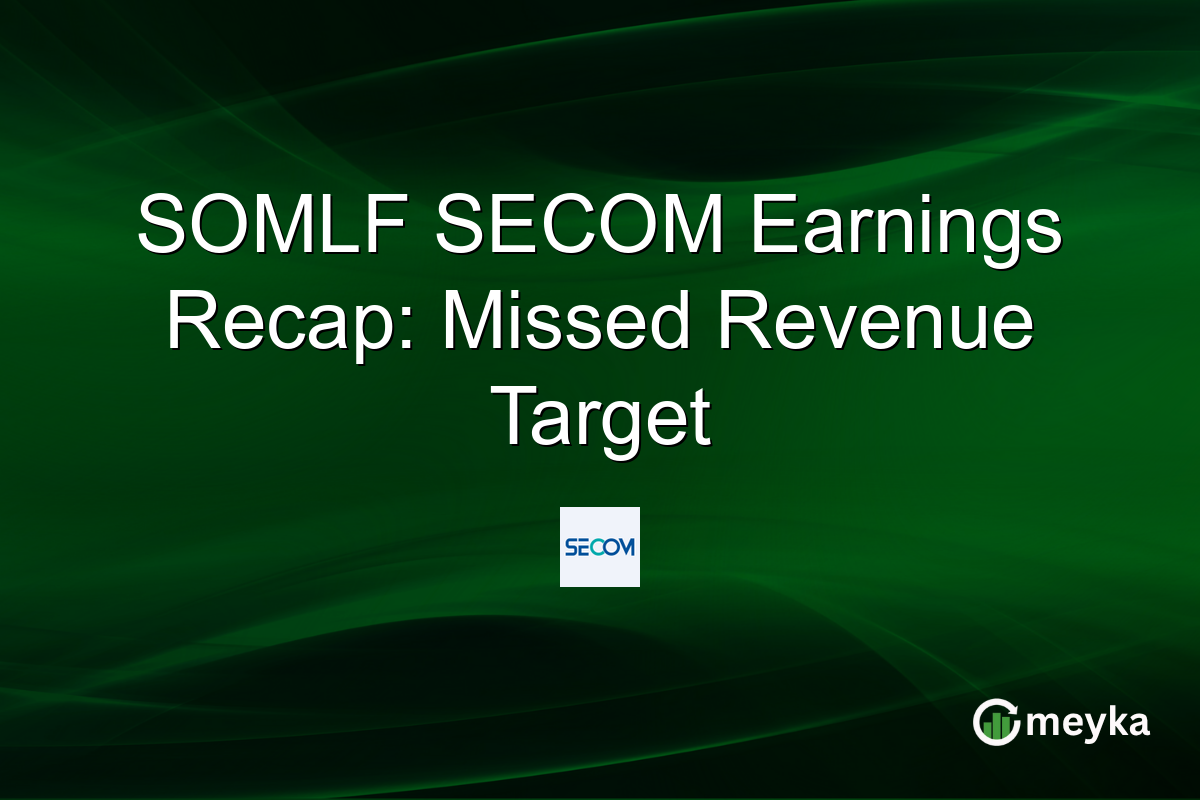 SOMLF SECOM Earnings Recap: Missed Revenue Target

SECOM

meyka